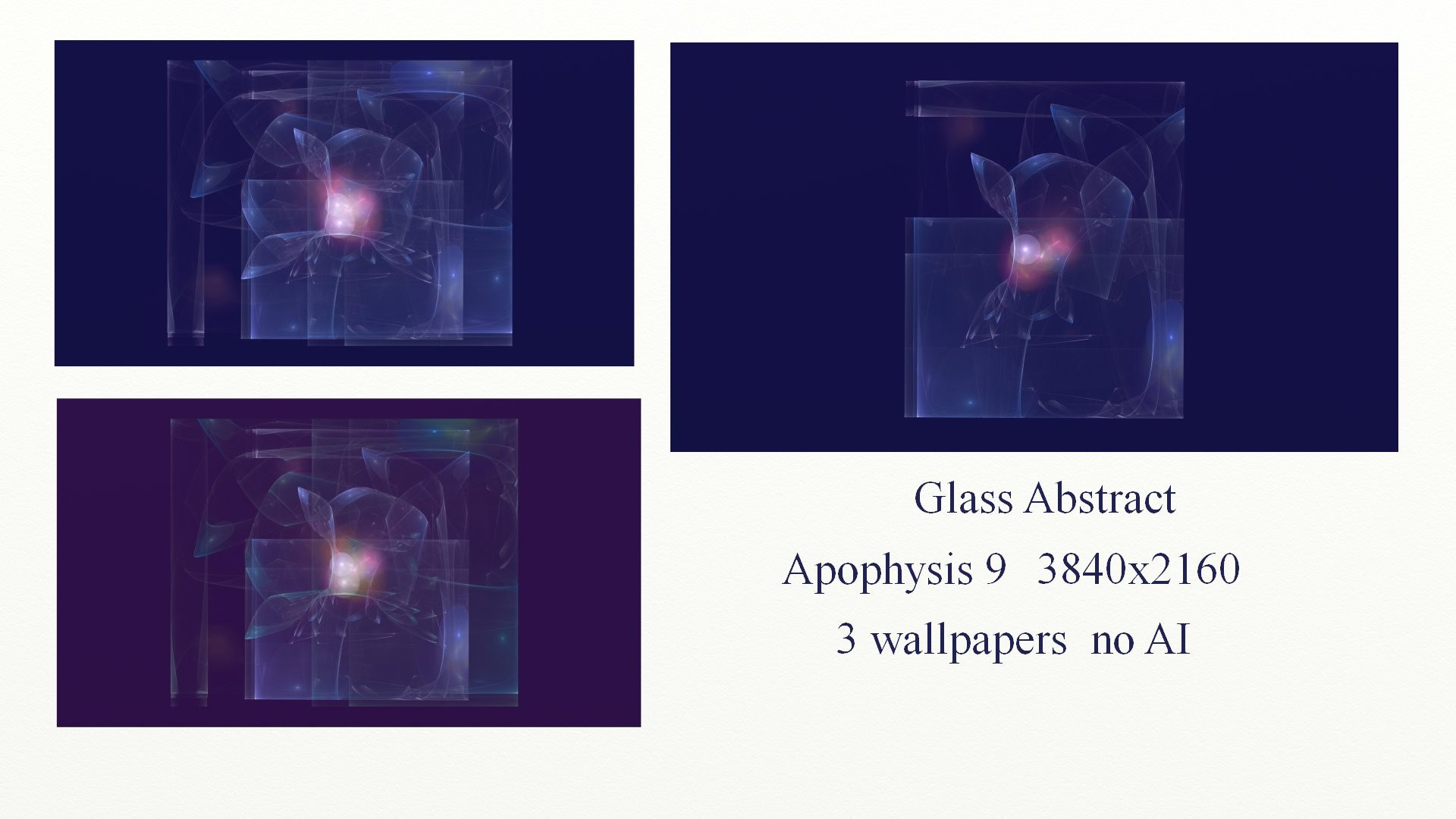 Glass Abstract

Apophysis 9   3840x2160

3 wallpapers  no AI